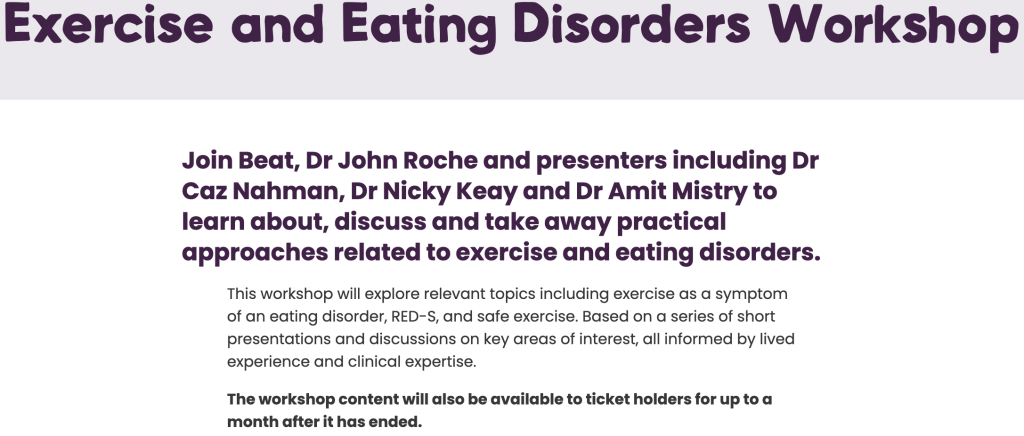 Exercise and Eating Disorders Workshop

Join Beat, Dr John Roche and presenters including Dr Caz Nahman, Dr Nicky Keay and Dr Amit Mistry to learn about, discuss and take away practical approaches related to exercise and eating disorders.

This workshop will explore relevant topics including exercise as a symptom of an eating disorder, RED-S, and safe exercise. Based on a series of short presentations and discussions on key areas of interest, all informed by lived experience and clinical expertise.

The workshop content will also be available to ticket holders for up to a month after it has ended.